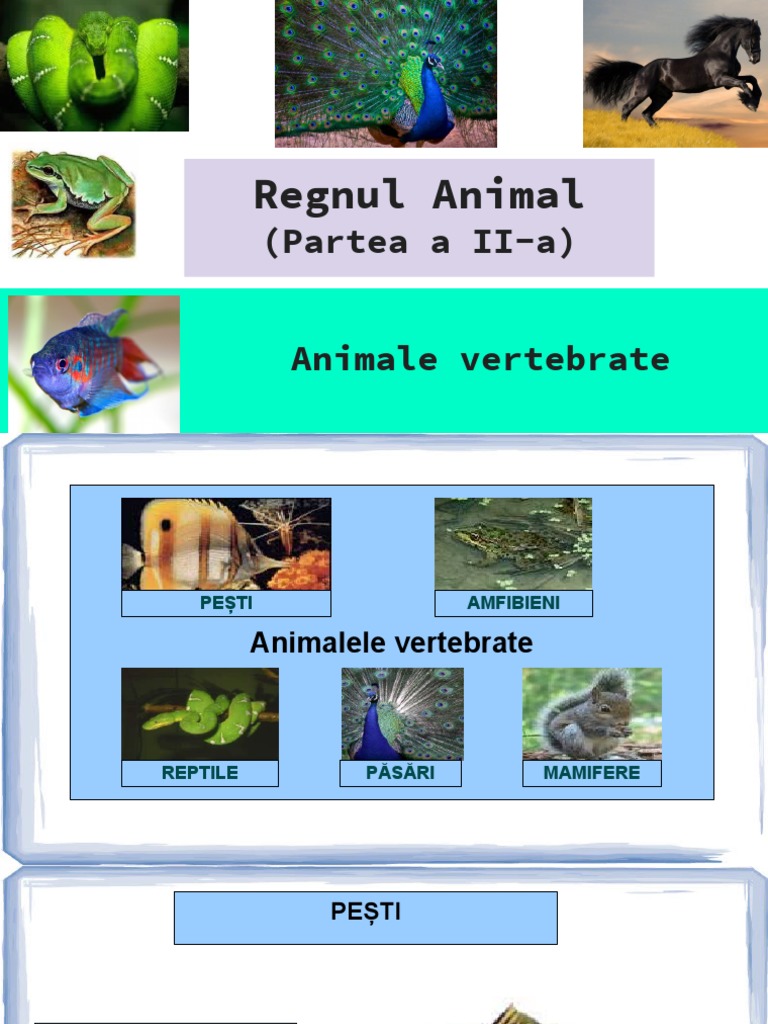 Regnul Animal
(Partea a II-a)

Animale vertebrate

PEȘTI

AMFIBIENI

Animalele vertebrate

REPTILE

PĂSĂRI

MAMIFERE

PEȘTI